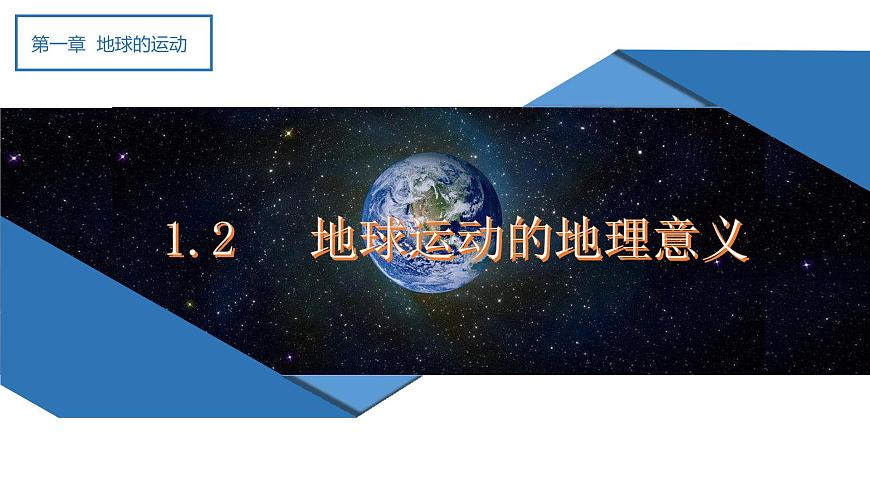 第一章 地球的运动

1.2 地球运动的地理意义